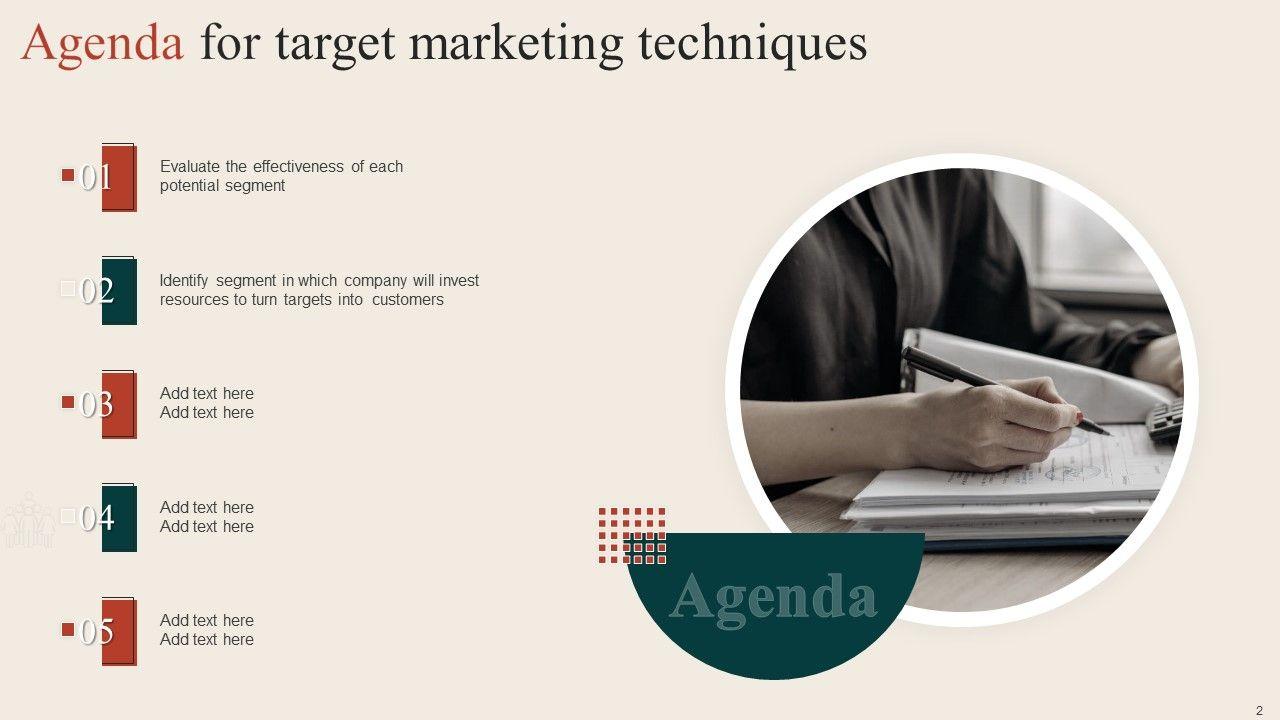 Agenda for target marketing techniques

01 Evaluate the effectiveness of each potential segment

02 Identify segment in which company will invest resources to turn targets into customers

03 Add text here
Add text here

04 Add text here
Add text here

05 Add text here
Add text here

Agenda

2